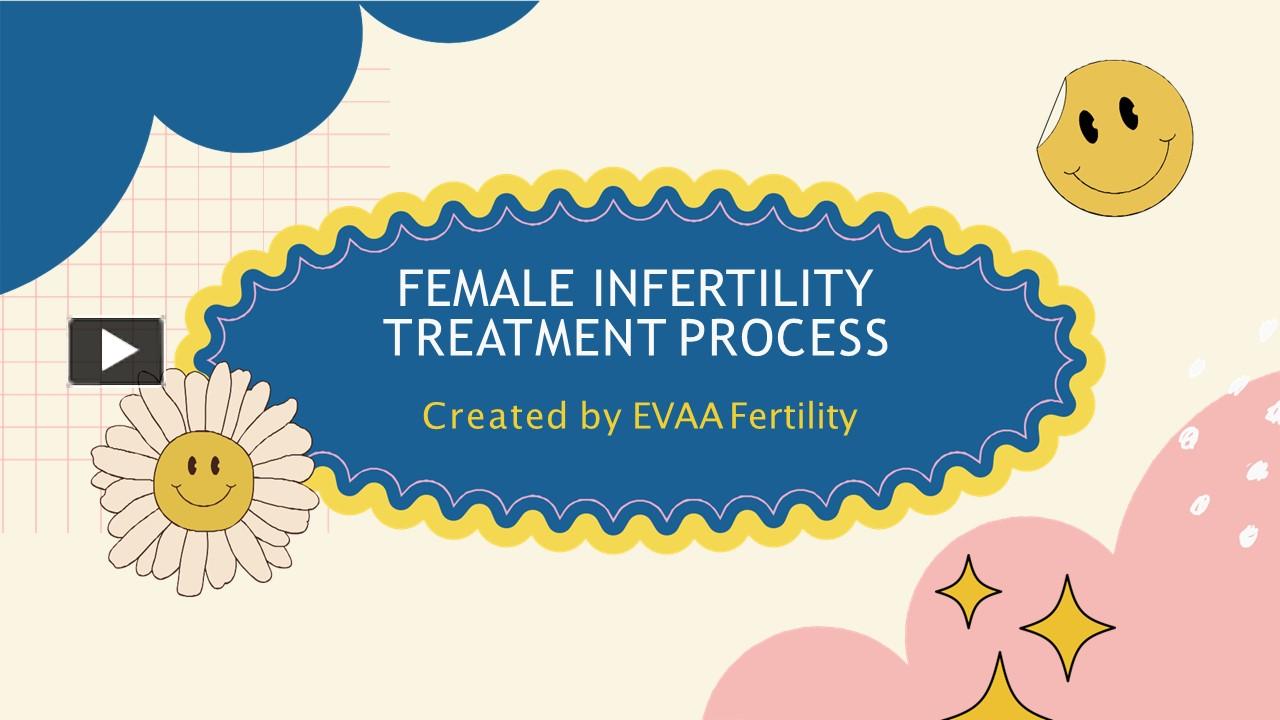 FEMALE INFERTILITY TREATMENT PROCESS

Created by EVAA Fertility